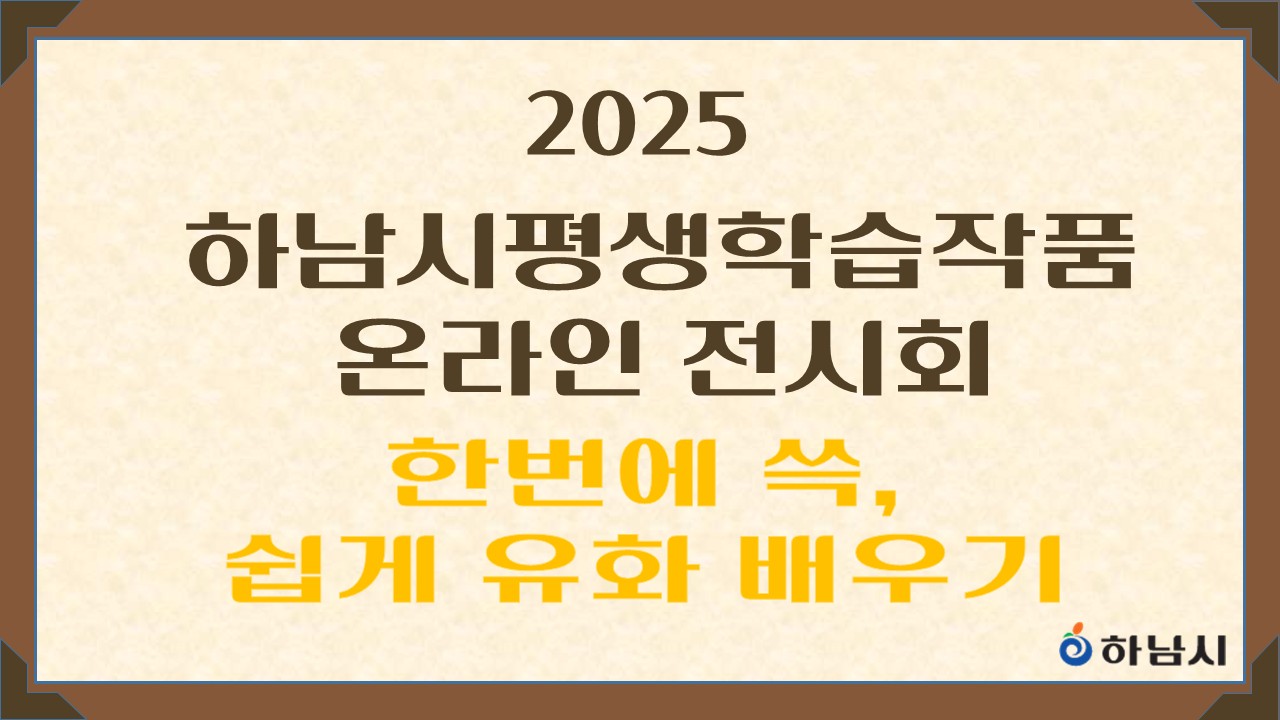 2025

하남시평생학습작품 온라인 전시회

한번에 쓱, 쉽게 유화 배우기

하남시